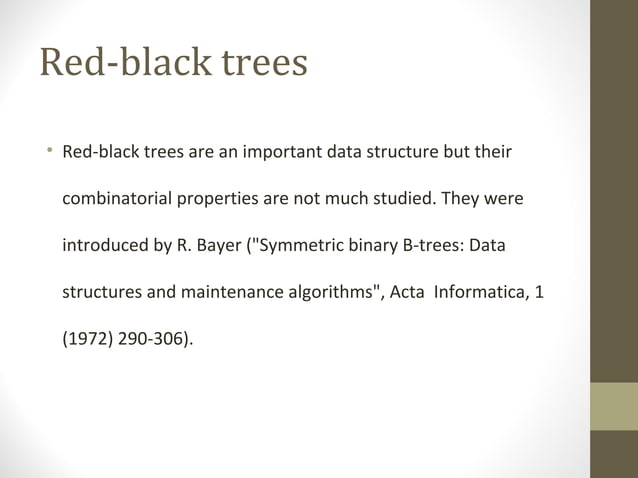 Red-black trees

• Red-black trees are an important data structure but their combinatorial properties are not much studied. They were introduced by R. Bayer ("Symmetric binary B-trees: Data structures and maintenance algorithms", Acta Informatica, 1 (1972) 290-306).